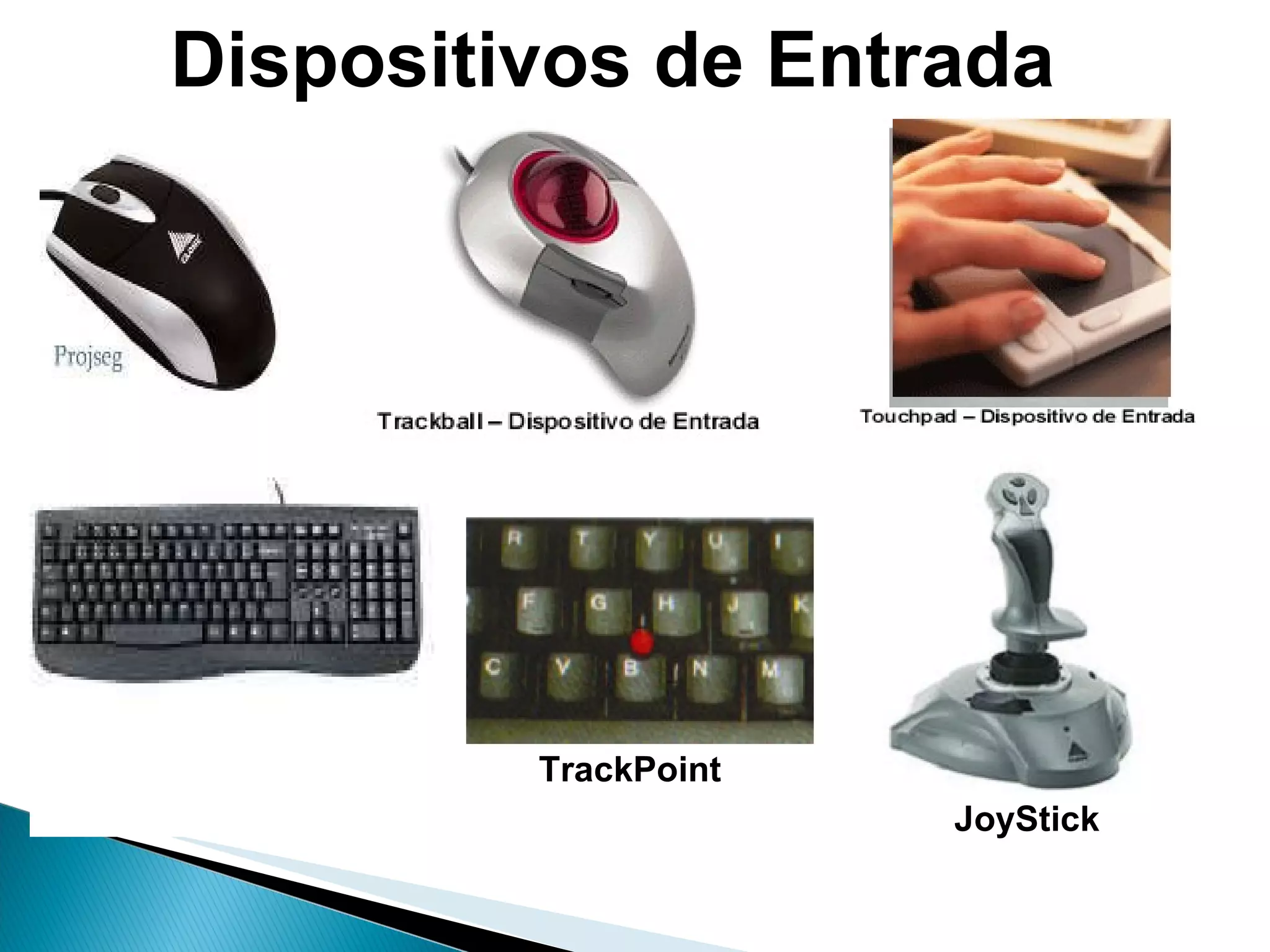 Dispositivos de Entrada

Projseg

Trackball – Dispositivo de Entrada

Touchpad – Dispositivo de Entrada

R T Y U I
F G H J K
C V B N M

TrackPoint

JoyStick